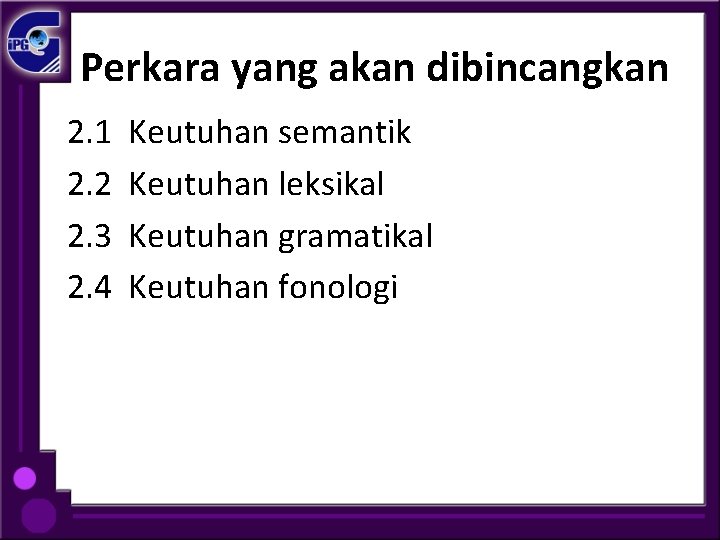 iPG

Perkara yang akan dibincangkan

2.1 Keutuhan semantik

2.2 Keutuhan leksikal

2.3 Keutuhan gramatikal

2.4 Keutuhan fonologi